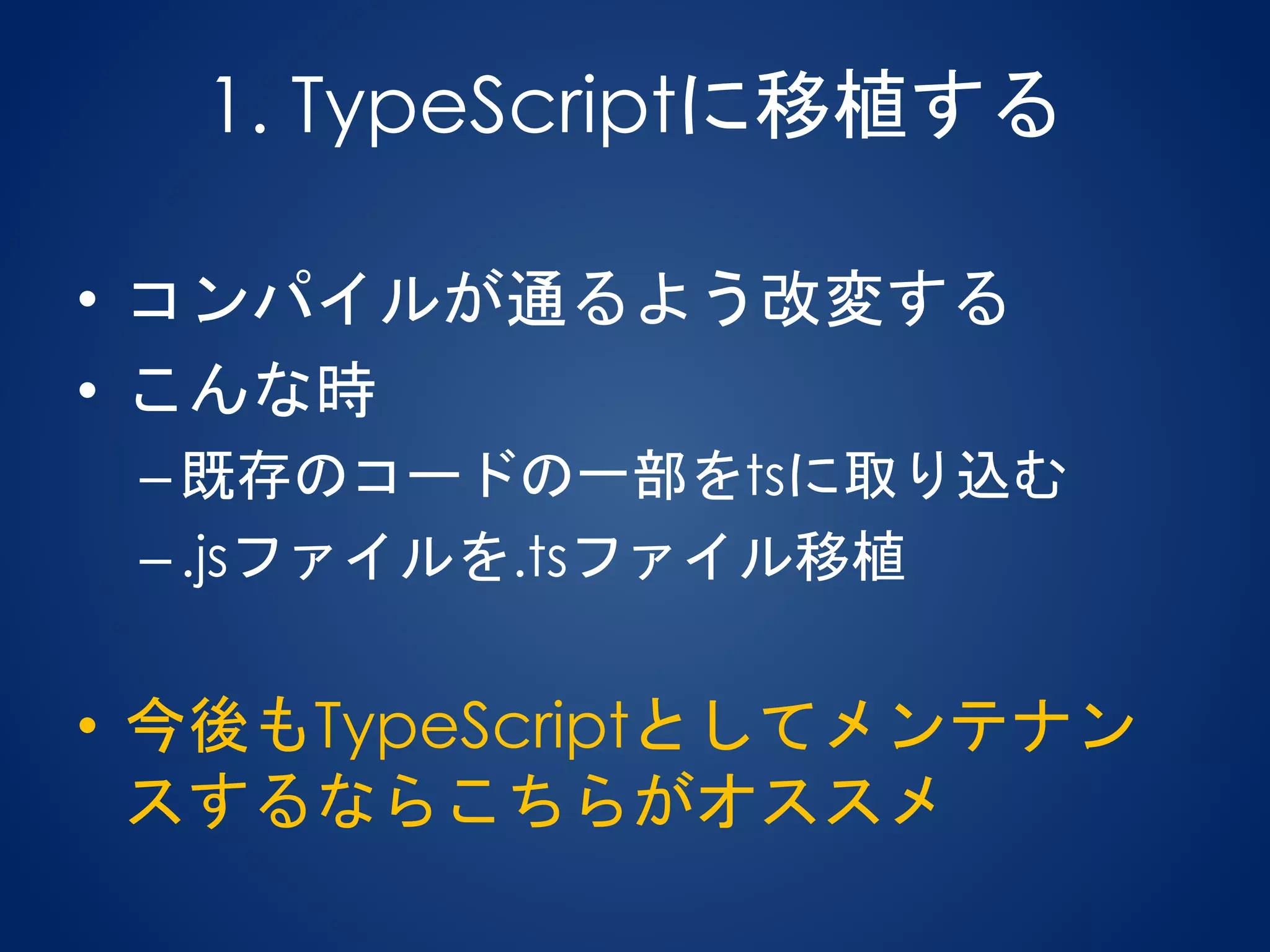 1. TypeScriptに移植する

• コンパイルが通るよう改変する
• こんな時
– 既存のコードの一部をtsに取り込む
– .jsファイルを.tsファイル移植

• 今後もTypeScriptとしてメンテナンスするならこちらがオススメ